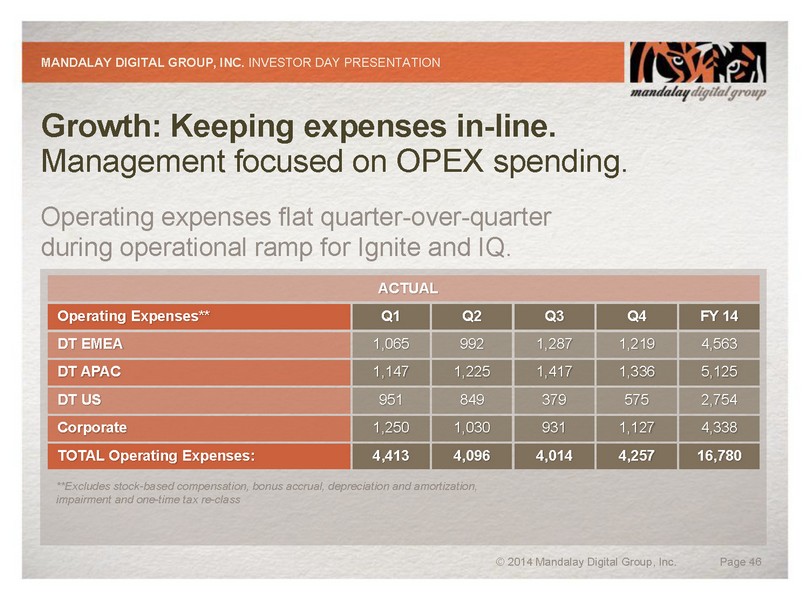 MANDALAY DIGITAL GROUP, INC. INVESTOR DAY PRESENTATION

mandalay digital group

Growth: Keeping expenses in-line.
Management focused on OPEX spending.

Operating expenses flat quarter-over-quarter during operational ramp for Ignite and IQ.

ACTUAL

| Operating Expenses** | Q1 | Q2 | Q3 | Q4 | FY 14 |
|---|---|---|---|---|---|
| DT EMEA | 1,065 | 992 | 1,287 | 1,219 | 4,563 |
| DT APAC | 1,147 | 1,225 | 1,417 | 1,336 | 5,125 |
| DT US | 951 | 849 | 379 | 575 | 2,754 |
| Corporate | 1,250 | 1,030 | 931 | 1,127 | 4,338 |
| TOTAL Operating Expenses: | 4,413 | 4,096 | 4,014 | 4,257 | 16,780 |

**Excludes stock-based compensation, bonus accrual, depreciation and amortization, impairment and one-time tax re-class

© 2014 Mandalay Digital Group, Inc. Page 46